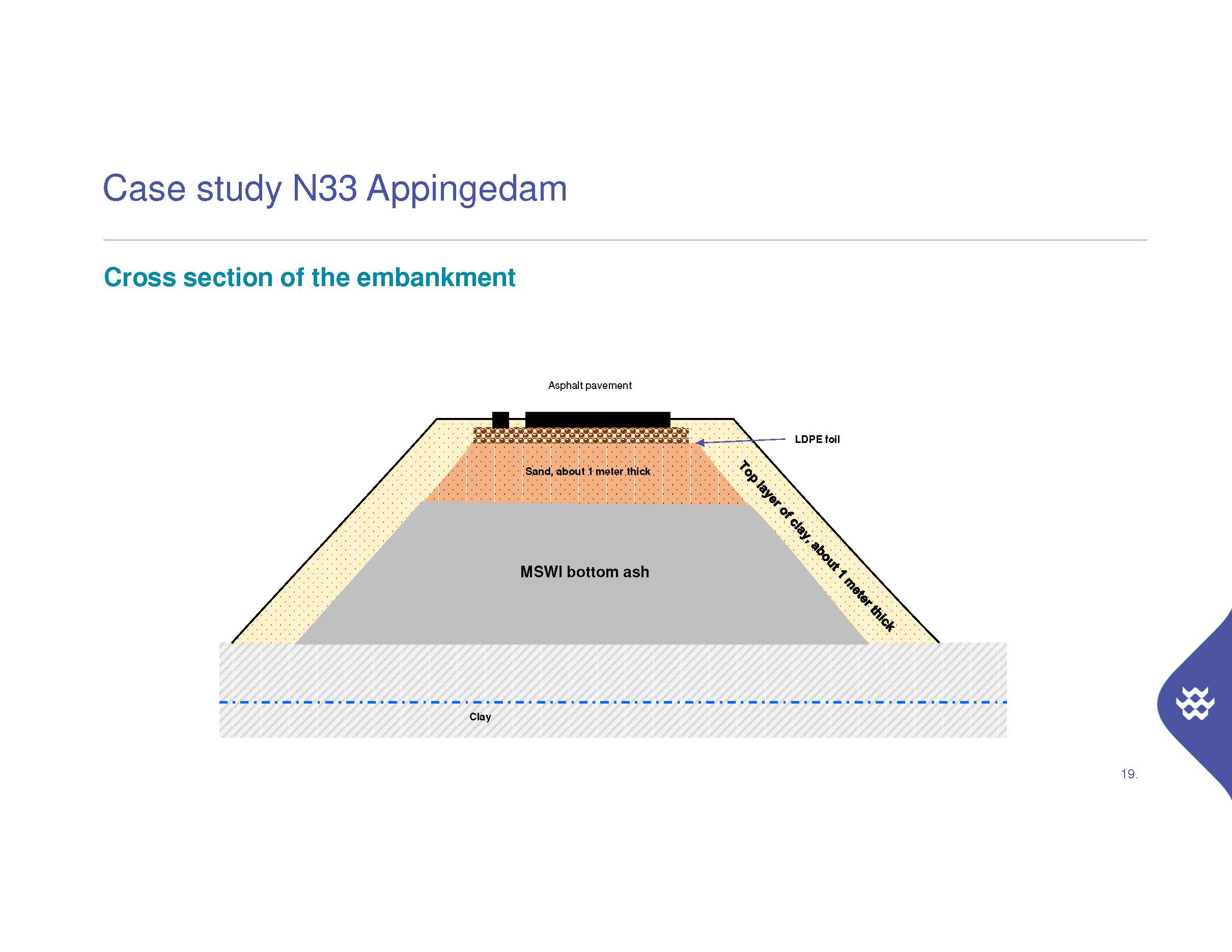 Case study N33 Appingedam

Cross section of the embankment

Asphalt pavement

LDPE foil

Sand, about 1 meter thick

Top layer of clay, about 1 meter thick

MSWI bottom ash

Clay

19.